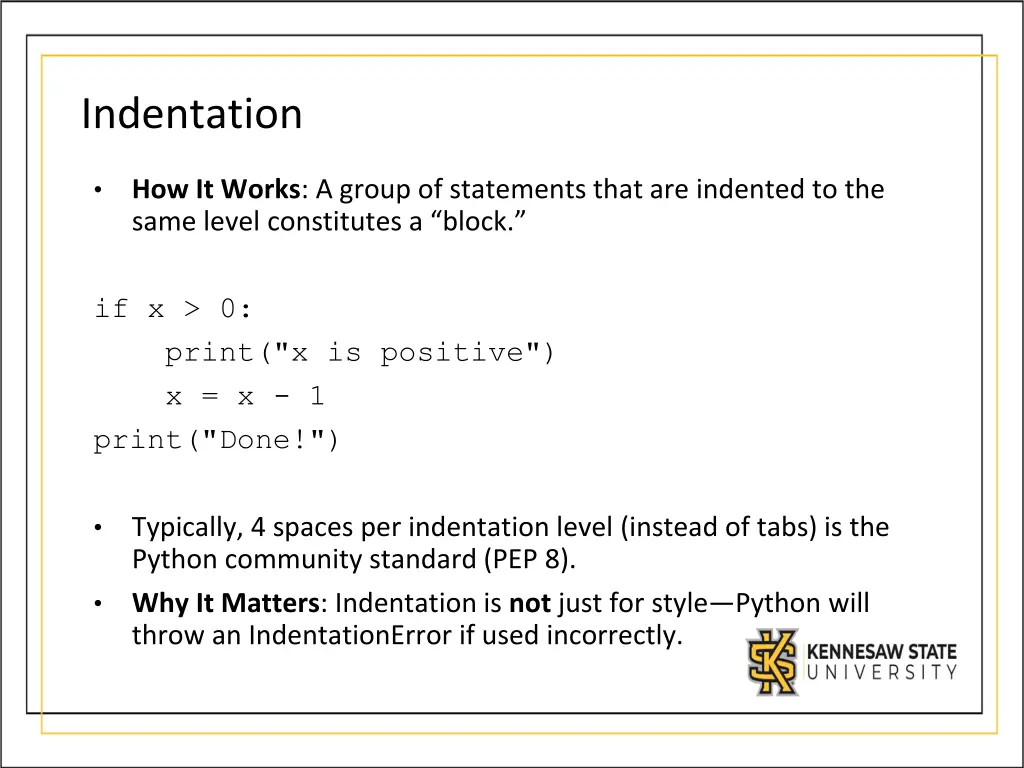 Indentation

• How It Works: A group of statements that are indented to the same level constitutes a “block.”

if x > 0:
    print("x is positive")
    x = x - 1
print("Done!")

• Typically, 4 spaces per indentation level (instead of tabs) is the Python community standard (PEP 8).

• Why It Matters: Indentation is not just for style—Python will throw an IndentationError if used incorrectly.

KENNESAW STATE UNIVERSITY